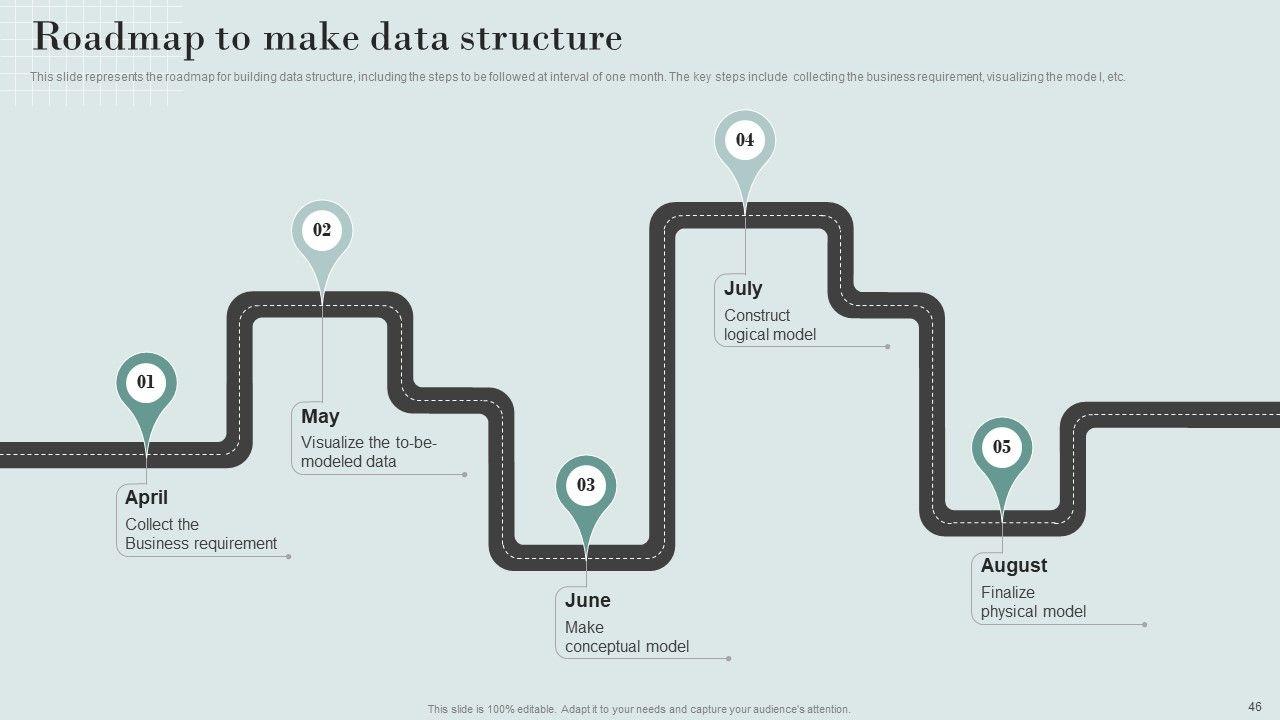 Roadmap to make data structure

This slide represents the roadmap for building data structure, including the steps to be followed at interval of one month. The key steps include collecting the business requirement, visualizing the mode l, etc.

01
April
Collect the Business requirement

02
May
Visualize the to-be-modeled data

03
June
Make conceptual model

04
July
Construct logical model

05
August
Finalize physical model

This slide is 100% editable. Adapt it to your needs and capture your audience's attention.

46